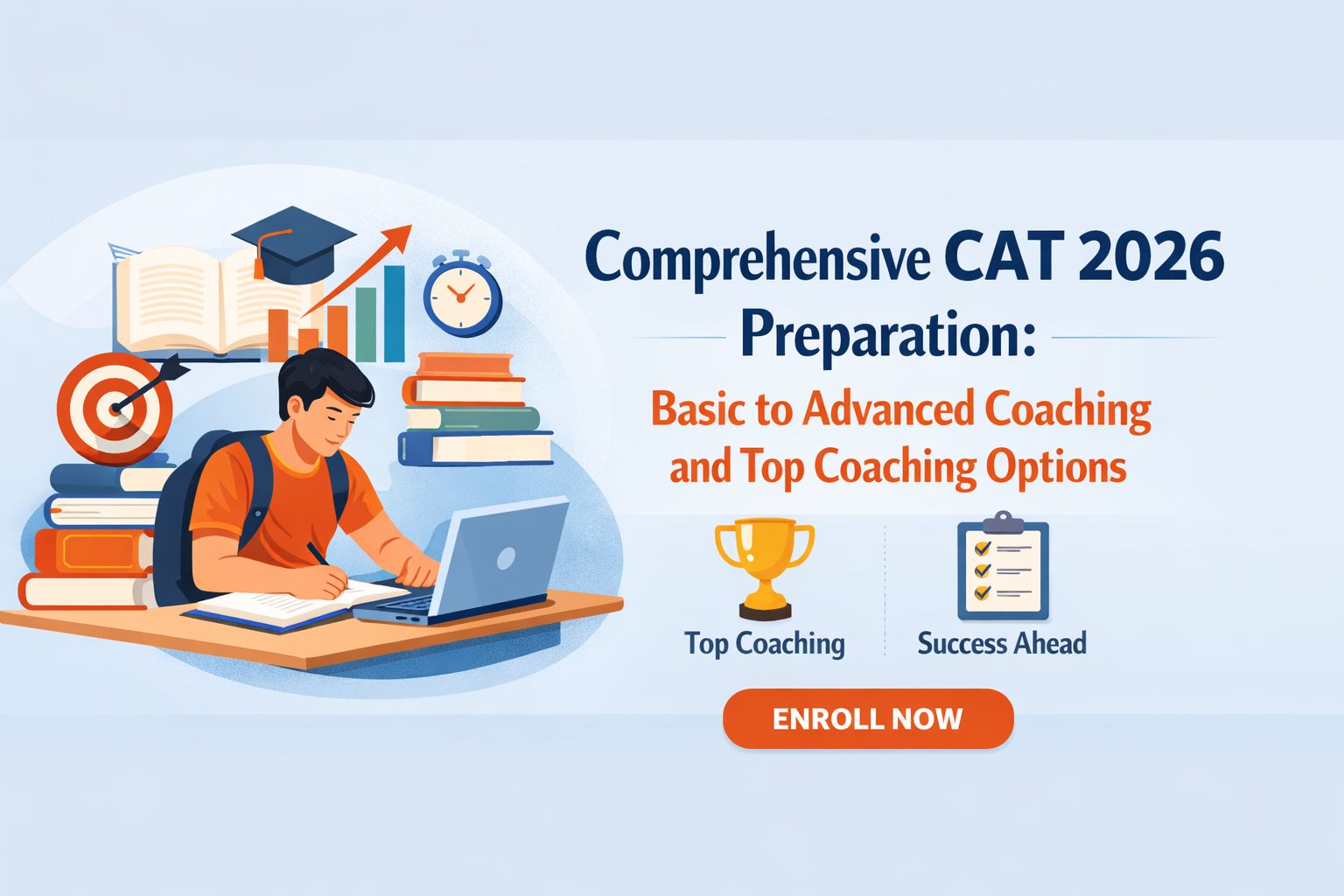 Comprehensive CAT 2026 Preparation:

Basic to Advanced Coaching and Top Coaching Options

Top Coaching

Success Ahead

ENROLL NOW